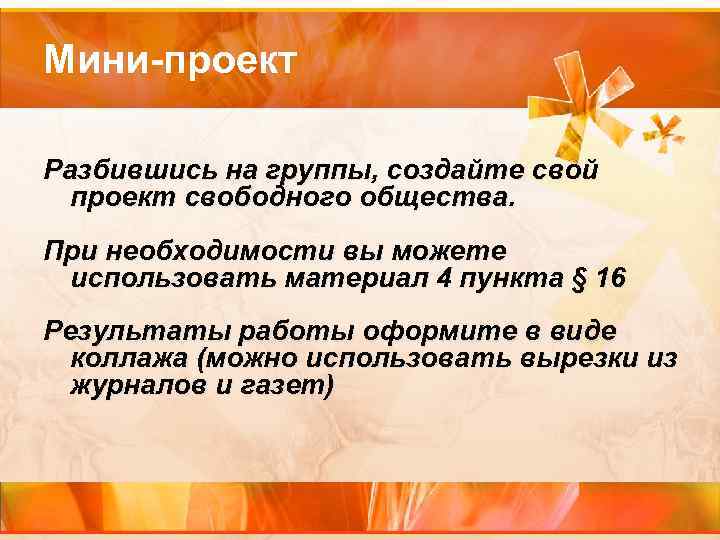 Мини-проект

Разбившись на группы, создайте свой проект свободного общества.

При необходимости вы можете использовать материал 4 пункта § 16

Результаты работы оформите в виде коллажа (можно использовать вырезки из журналов и газет)